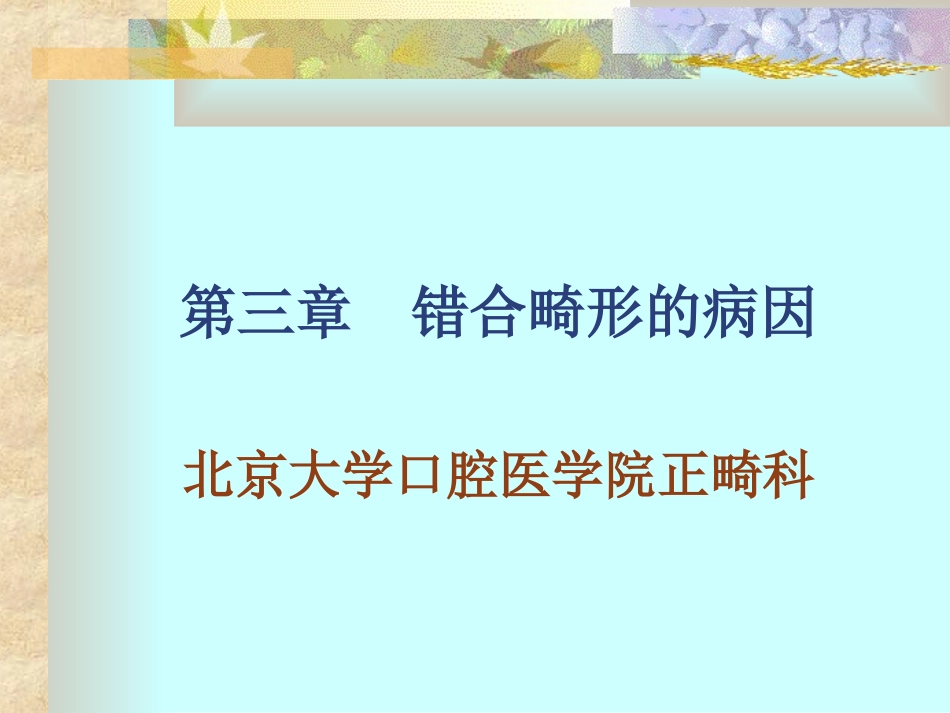 第三章　错合畸形的病因

北京大学口腔医学院正畸科